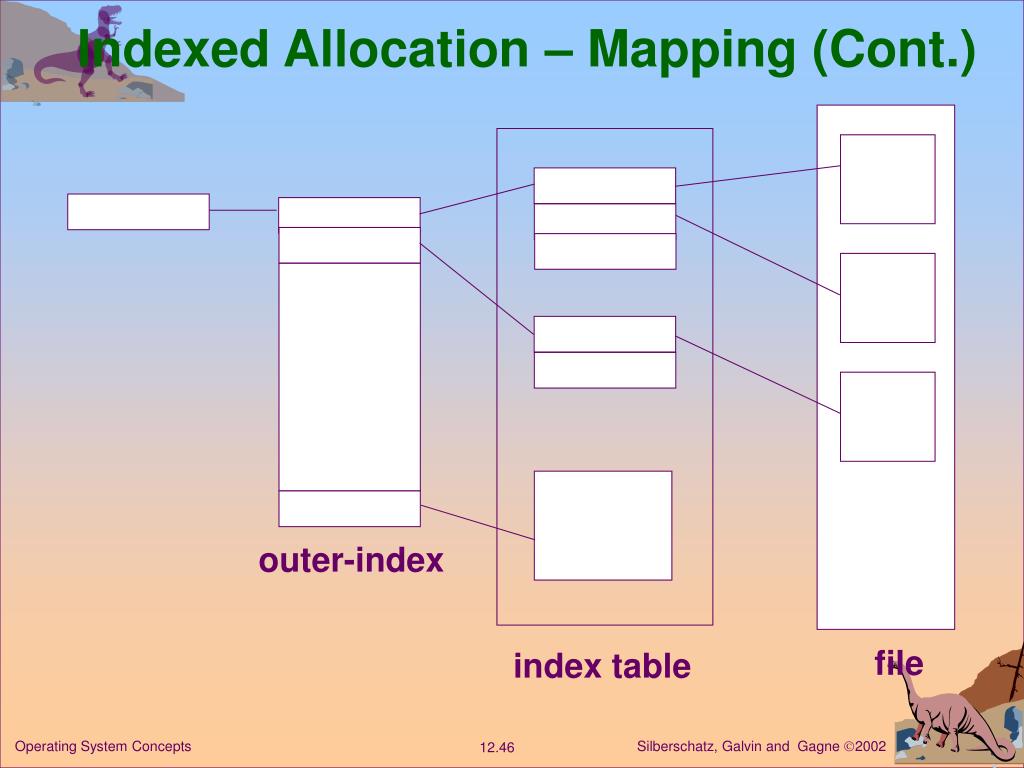 Indexed Allocation – Mapping (Cont.)

outer-index

index table

file

Operating System Concepts

12.46

Silberschatz, Galvin and Gagne ©2002